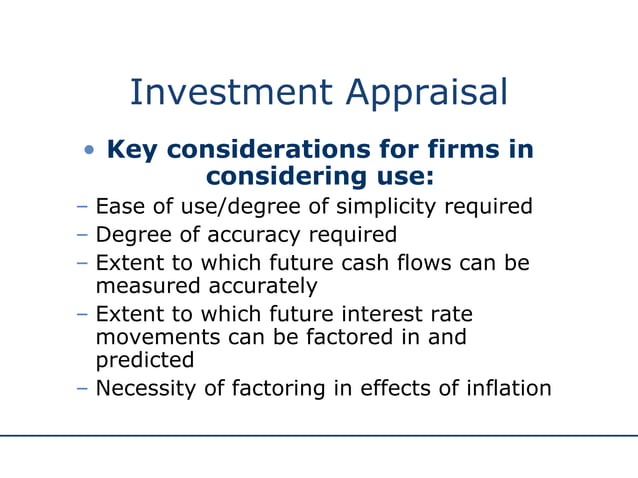 Investment Appraisal

• Key considerations for firms in considering use:

– Ease of use/degree of simplicity required
– Degree of accuracy required
– Extent to which future cash flows can be measured accurately
– Extent to which future interest rate movements can be factored in and predicted
– Necessity of factoring in effects of inflation